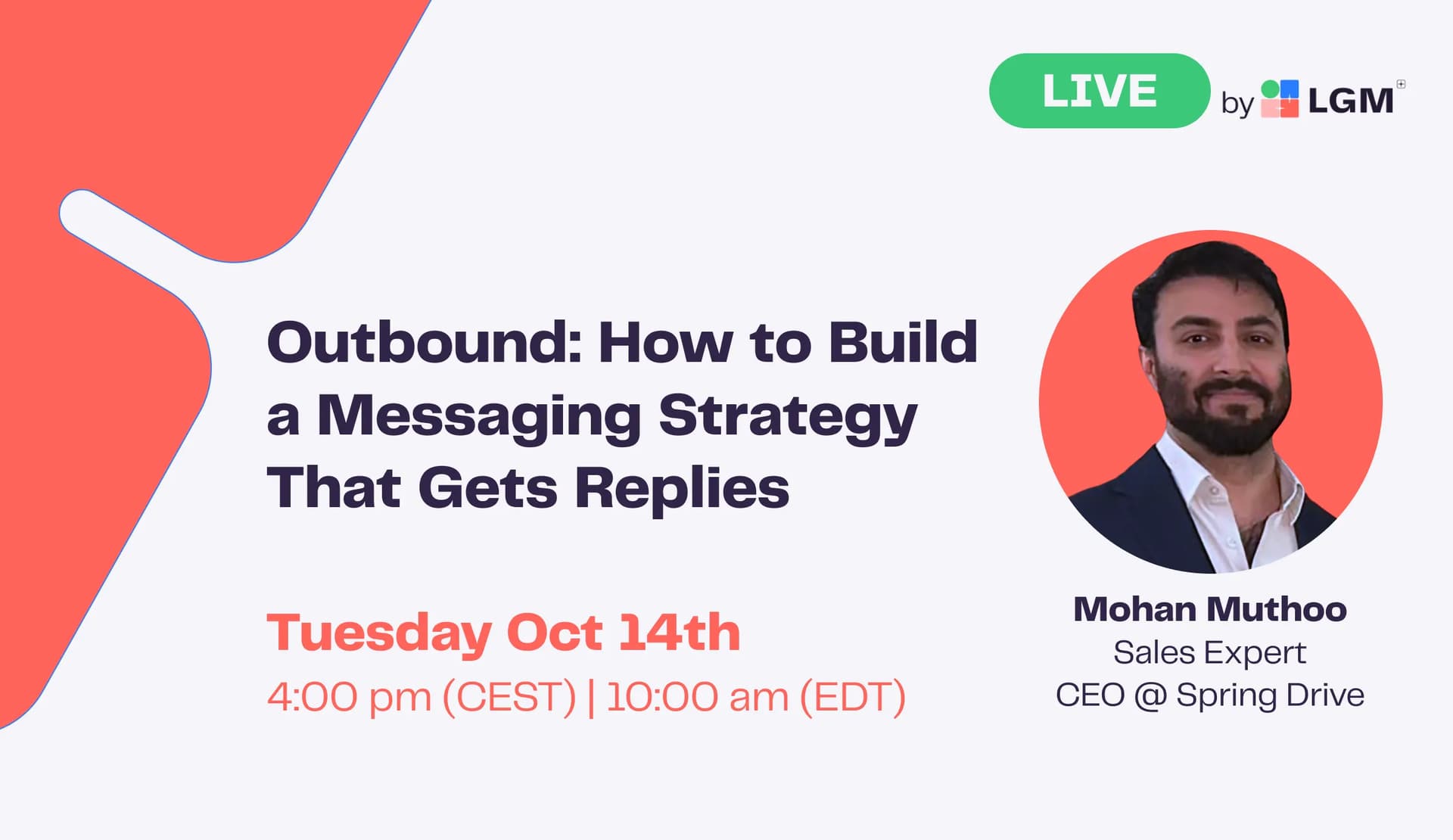 LIVE by LGM

Outbound: How to Build a Messaging Strategy That Gets Replies

Tuesday Oct 14th
4:00 pm (CEST) | 10:00 am (EDT)

Mohan Muthoo
Sales Expert
CEO @ Spring Drive